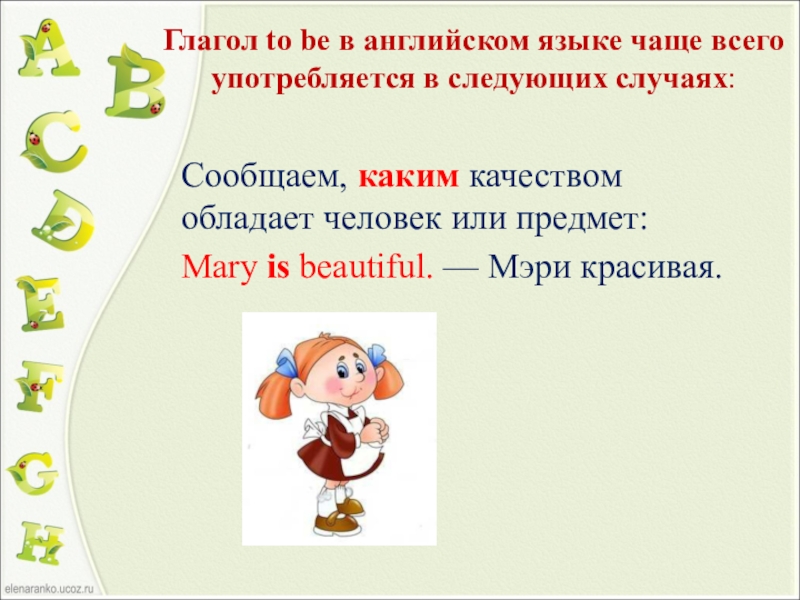 A
B
C
D
E
F
G
H

Глагол to be в английском языке чаще всего употребляется в следующих случаях:

Сообщаем, каким качеством обладает человек или предмет:

Mary is beautiful. — Мэри красивая.

elenaranko.ucoz.ru